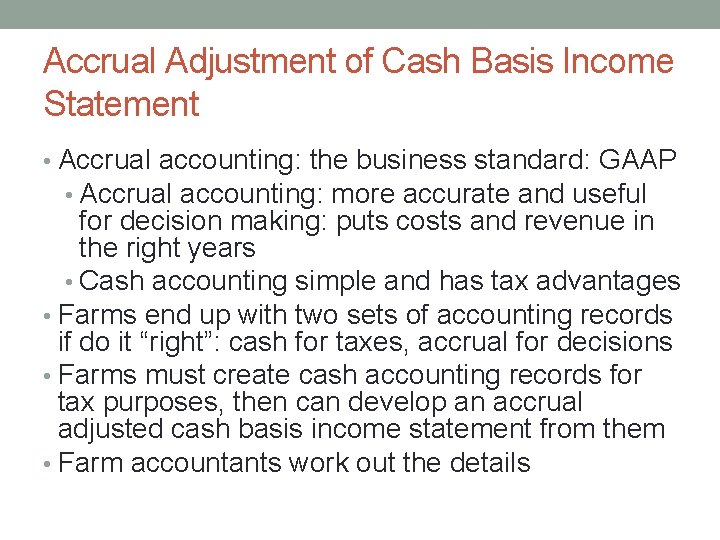 Accrual Adjustment of Cash Basis Income Statement

• Accrual accounting: the business standard: GAAP
  • Accrual accounting: more accurate and useful for decision making: puts costs and revenue in the right years
  • Cash accounting simple and has tax advantages
• Farms end up with two sets of accounting records if do it “right”: cash for taxes, accrual for decisions
• Farms must create cash accounting records for tax purposes, then can develop an accrual adjusted cash basis income statement from them
• Farm accountants work out the details